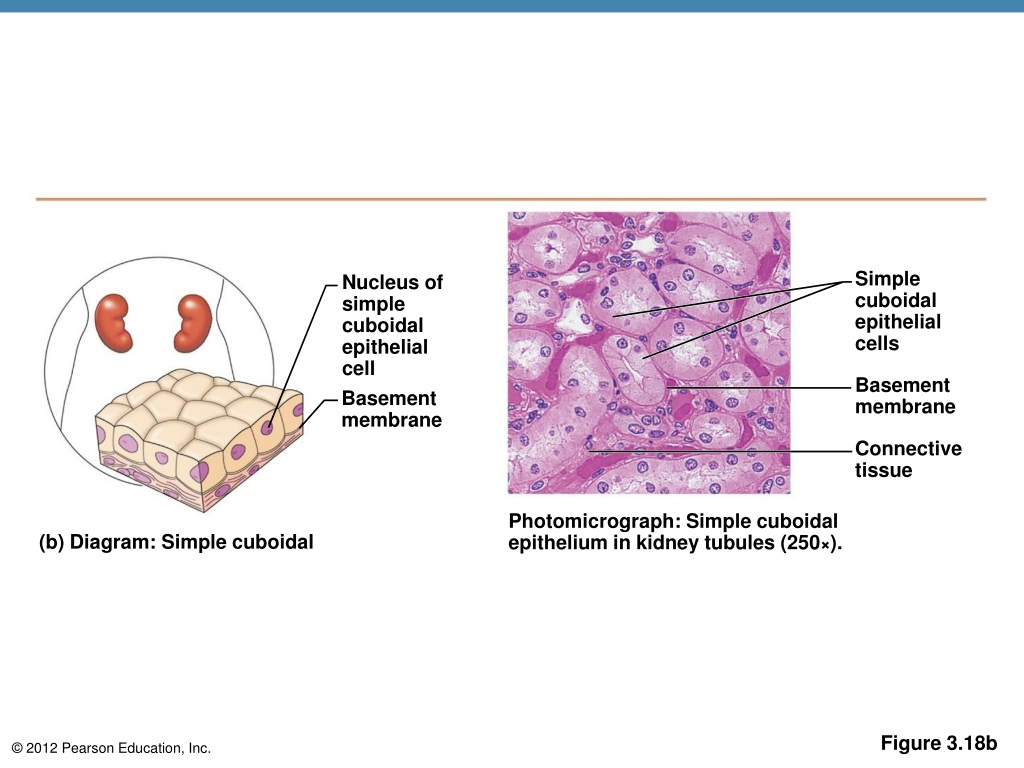 Nucleus of simple cuboidal epithelial cell

Basement membrane

(b) Diagram: Simple cuboidal

Simple cuboidal epithelial cells

Basement membrane

Connective tissue

Photomicrograph: Simple cuboidal epithelium in kidney tubules (250×).

© 2012 Pearson Education, Inc.

Figure 3.18b